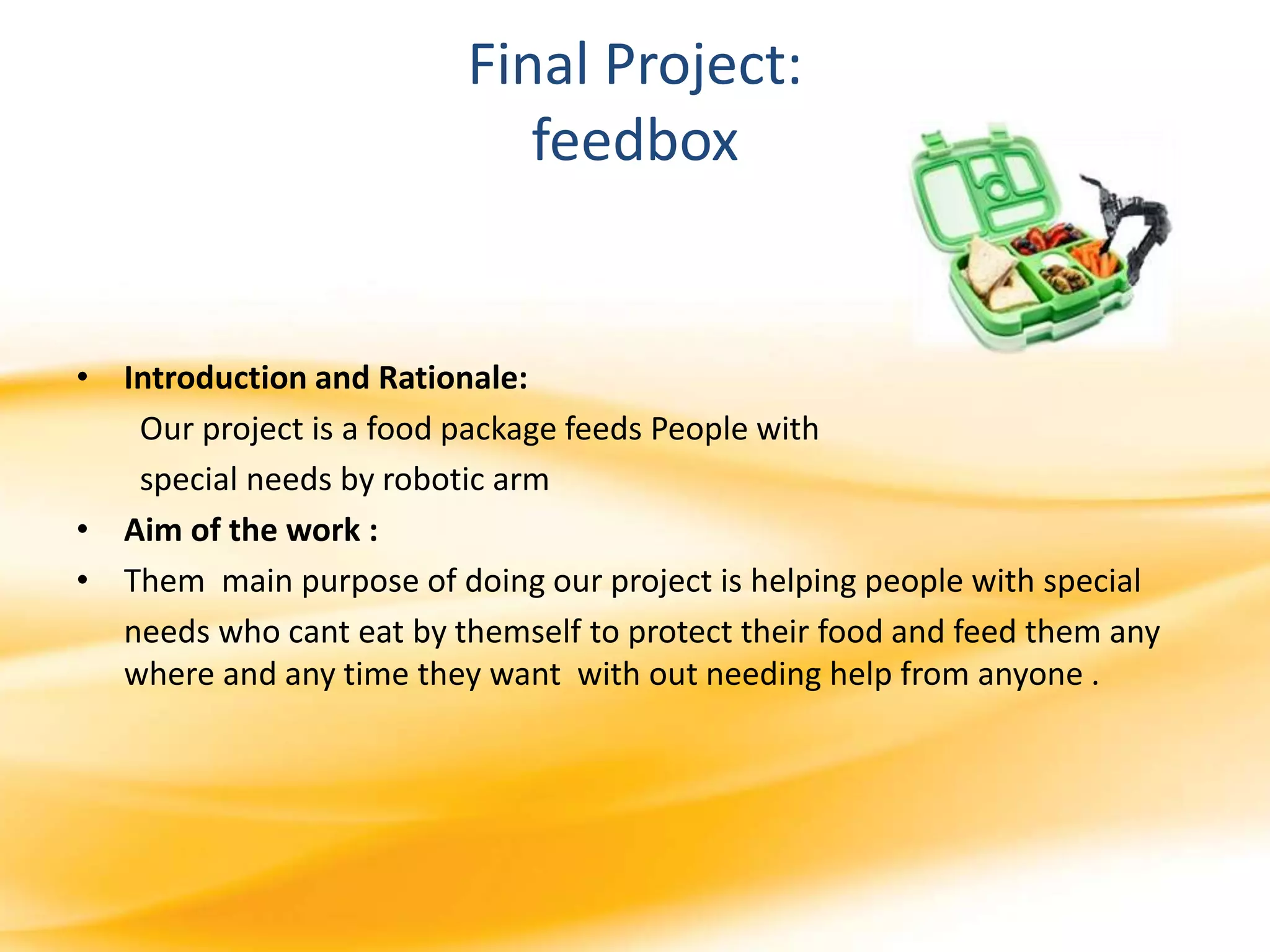 Final Project:
feedbox

• Introduction and Rationale:
Our project is a food package feeds People with special needs by robotic arm

• Aim of the work :

• Them main purpose of doing our project is helping people with special needs who cant eat by themself to protect their food and feed them any where and any time they want with out needing help from anyone .